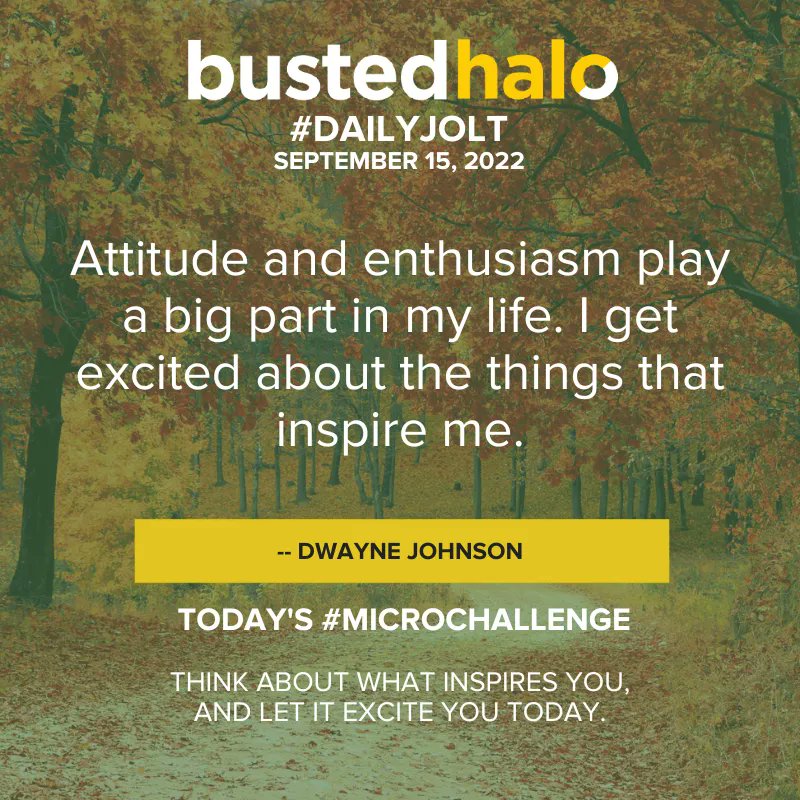 bustedhalo

#DAILYJOLT
SEPTEMBER 15, 2022

Attitude and enthusiasm play a big part in my life. I get excited about the things that inspire me.

-- DWAYNE JOHNSON

TODAY'S #MICROCHALLENGE

THINK ABOUT WHAT INSPIRES YOU, AND LET IT EXCITE YOU TODAY.